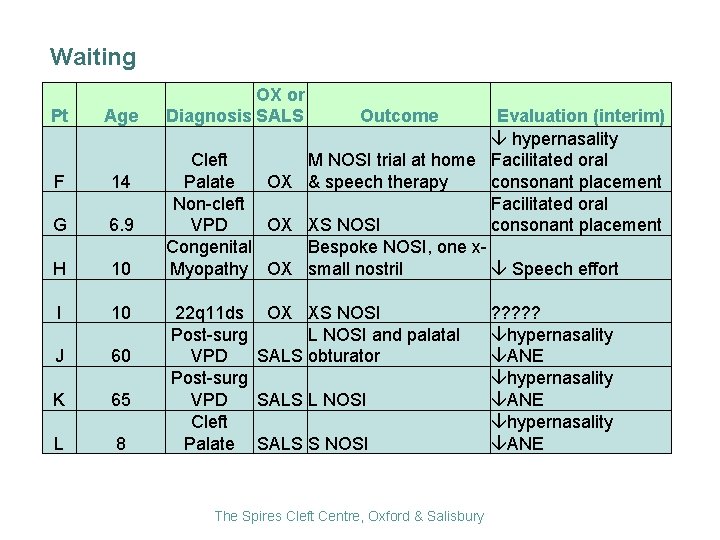 Waiting

| Pt | Age | Diagnosis | OX or SALS | Outcome | Evaluation (interim) |
|---|---|---|---|---|---|
| F | 14 | Cleft Palate | OX | M NOSI trial at home & speech therapy | ↓ hypernasality Facilitated oral consonant placement |
| G | 6.9 | Non-cleft VPD | OX | XS NOSI | Facilitated oral consonant placement |
| H | 10 | Congenital Myopathy | OX | Bespoke NOSI, one x-small nostril | ↓ Speech effort |
| I | 10 | 22q11ds | OX | XS NOSI | ????? |
| J | 60 | Post-surg VPD | SALS | L NOSI and palatal obturator | ↓hypernasality ↓ANE |
| K | 65 | Post-surg VPD | SALS | L NOSI | ↓hypernasality ↓ANE |
| L | 8 | Cleft Palate | SALS | S NOSI | ↓hypernasality ↓ANE |

The Spires Cleft Centre, Oxford & Salisbury